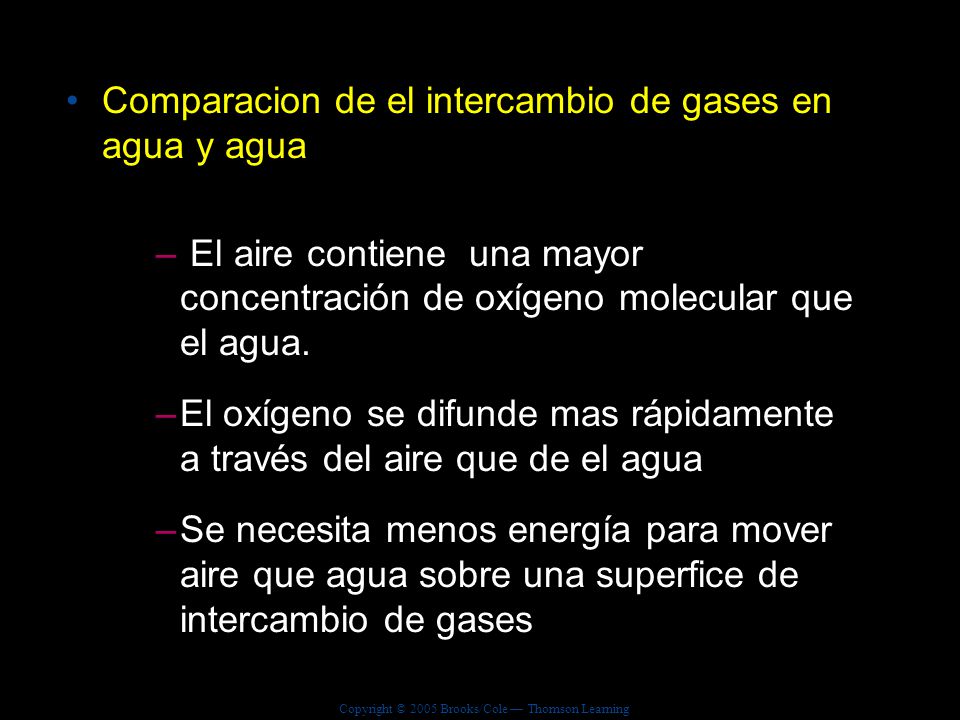 • Comparacion de el intercambio de gases en agua y agua

– El aire contiene una mayor concentración de oxígeno molecular que el agua.

– El oxígeno se difunde mas rápidamente a través del aire que de el agua

– Se necesita menos energía para mover aire que agua sobre una superfice de intercambio de gases

Copyright © 2005 Brooks/Cole — Thomson Learning